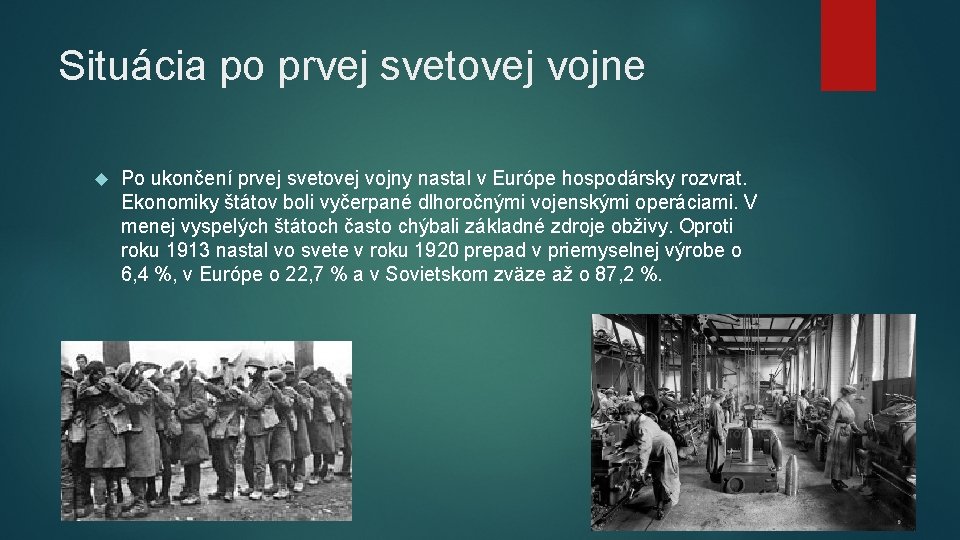 Situácia po prvej svetovej vojne

Po ukončení prvej svetovej vojny nastal v Európe hospodársky rozvrat. Ekonomiky štátov boli vyčerpané dlhoročnými vojenskými operáciami. V menej vyspelých štátoch často chýbali základné zdroje obživy. Oproti roku 1913 nastal vo svete v roku 1920 prepad v priemyselnej výrobe o 6,4 %, v Európe o 22,7 % a v Sovietskom zväze až o 87,2 %.